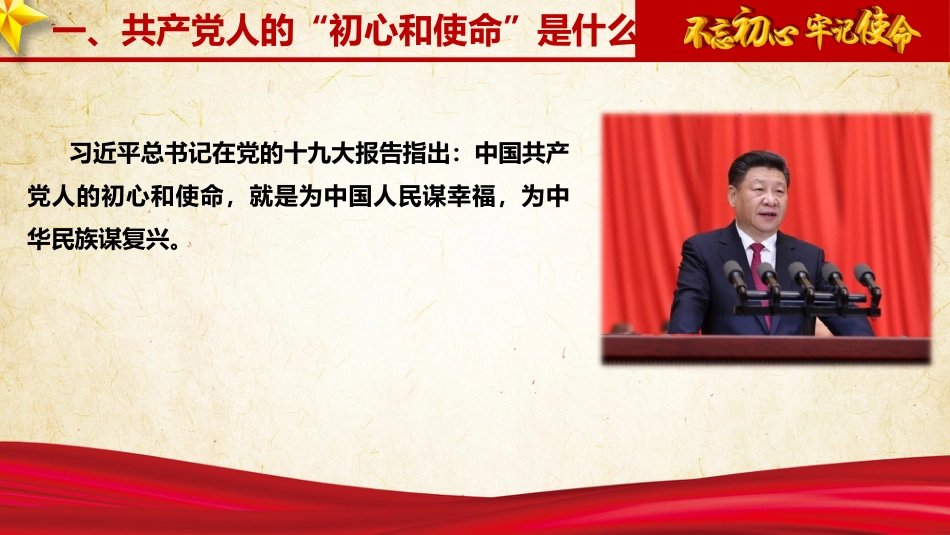 一、共产党人的“初心和使命”是什么

不忘初心 牢记使命

习近平总书记在党的十九大报告指出：中国共产党人的初心和使命，就是为中国人民谋幸福，为中华民族谋复兴。